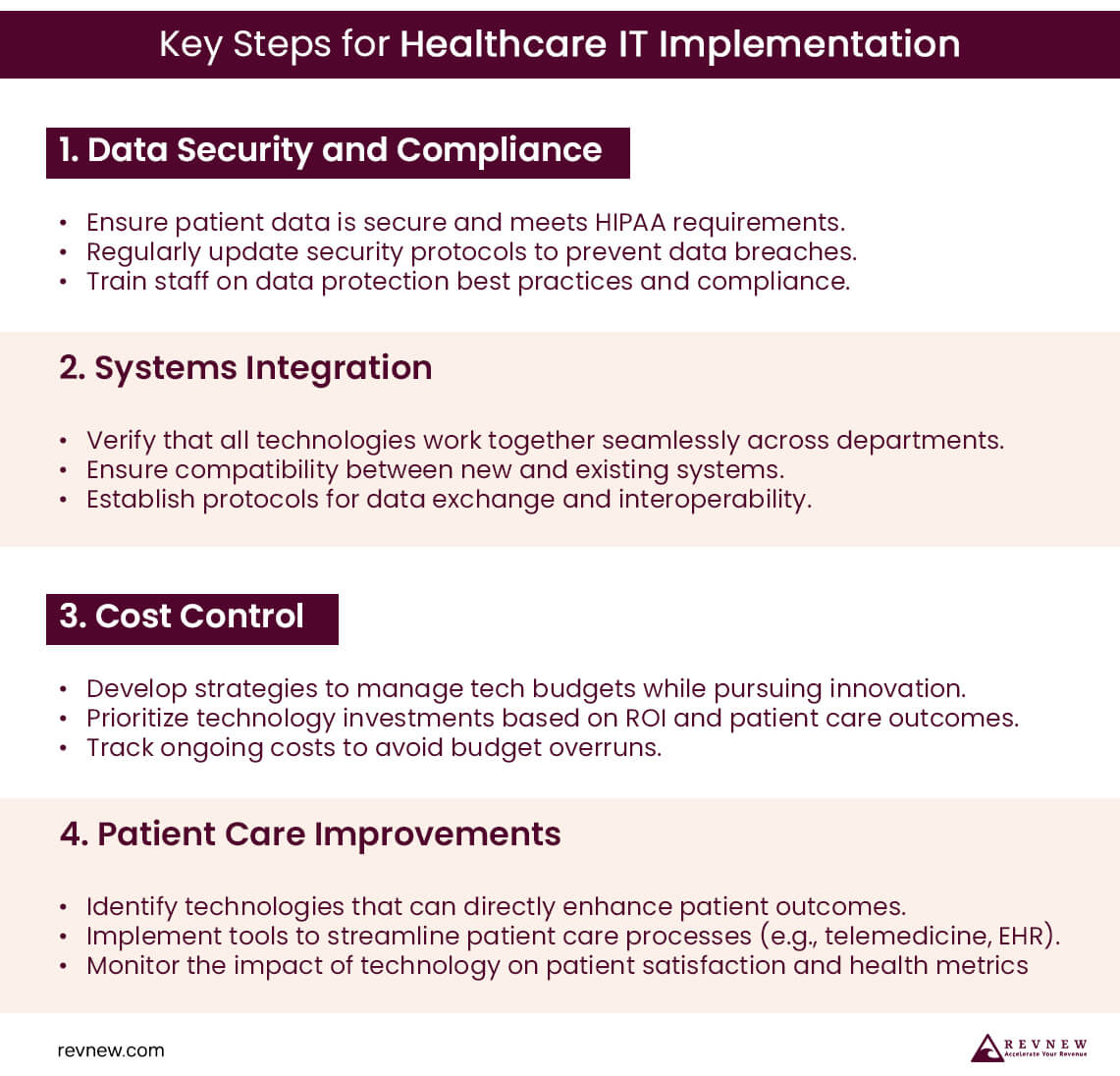 Key Steps for Healthcare IT Implementation

1. Data Security and Compliance

• Ensure patient data is secure and meets HIPAA requirements.
• Regularly update security protocols to prevent data breaches.
• Train staff on data protection best practices and compliance.

2. Systems Integration

• Verify that all technologies work together seamlessly across departments.
• Ensure compatibility between new and existing systems.
• Establish protocols for data exchange and interoperability.

3. Cost Control

• Develop strategies to manage tech budgets while pursuing innovation.
• Prioritize technology investments based on ROI and patient care outcomes.
• Track ongoing costs to avoid budget overruns.

4. Patient Care Improvements

• Identify technologies that can directly enhance patient outcomes.
• Implement tools to streamline patient care processes (e.g., telemedicine, EHR).
• Monitor the impact of technology on patient satisfaction and health metrics

revnew.com

REVNEW
Accelerate Your Revenue